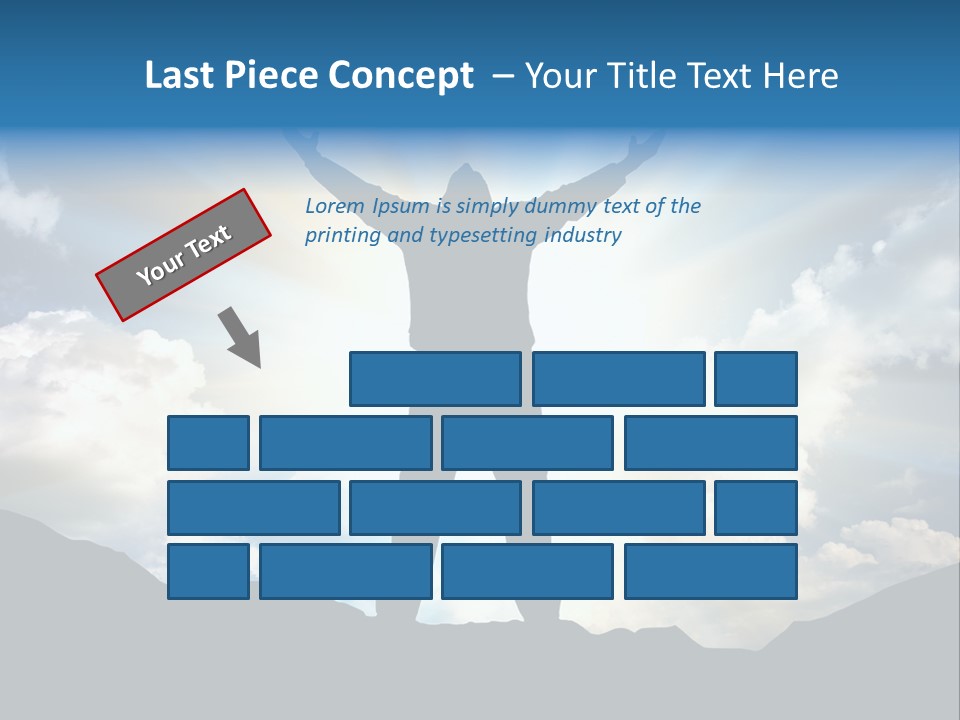 Last Piece Concept – Your Title Text Here

Your Text

Lorem Ipsum is simply dummy text of the printing and typesetting industry